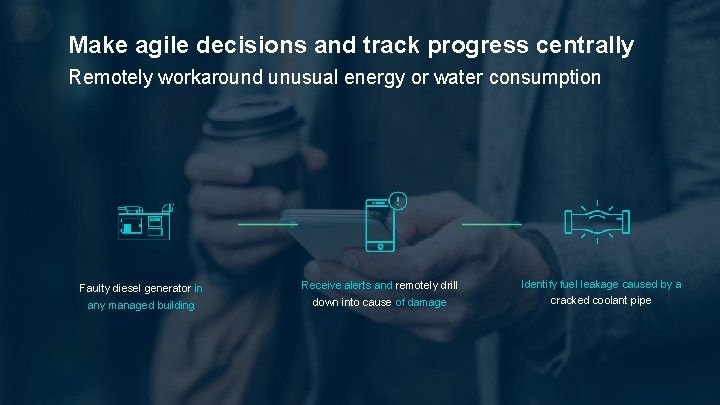 Make agile decisions and track progress centrally
Remotely workaround unusual energy or water consumption

Faulty diesel generator in any managed building

Receive alerts and remotely drill down into cause of damage

Identify fuel leakage caused by a cracked coolant pipe